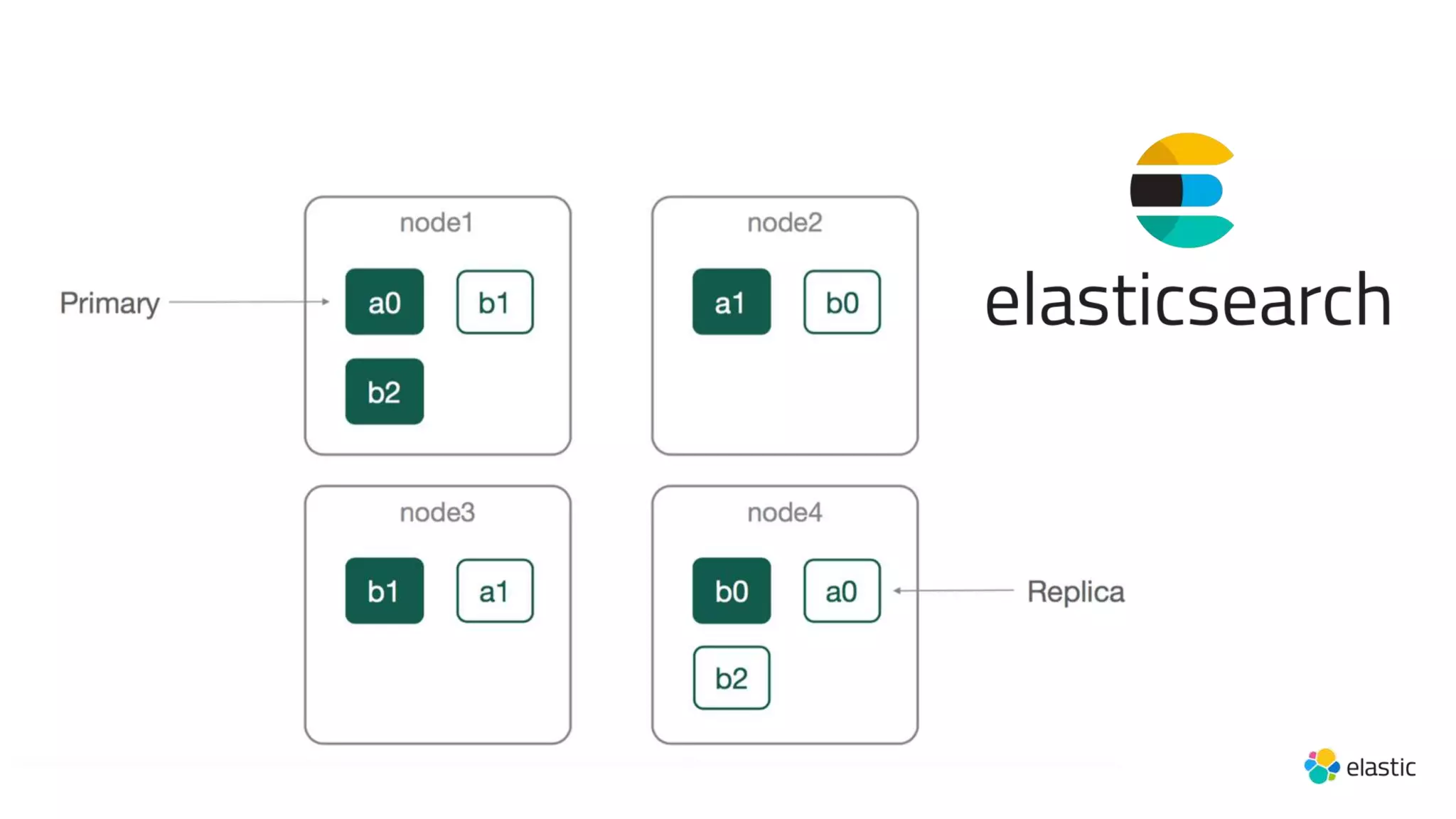 Primary

node1

a0

b1

b2

node2

a1

b0

elasticsearch

node3

b1

a1

node4

b0

a0

b2

Replica

elastic